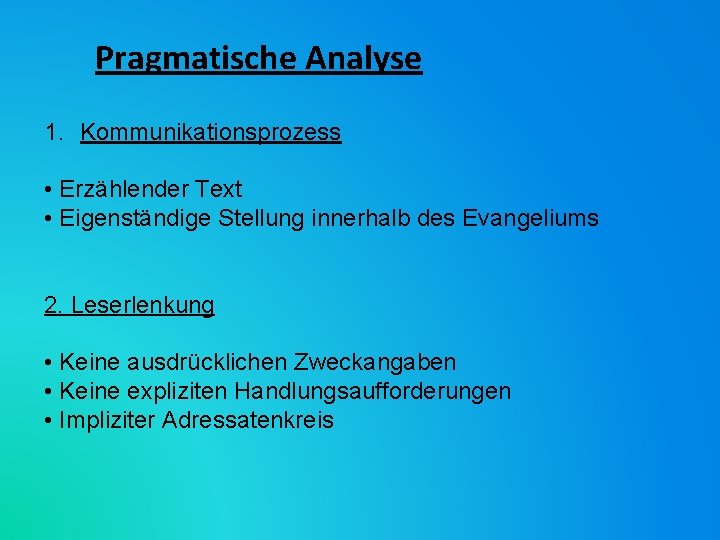 Pragmatische Analyse

1. Kommunikationsprozess

• Erzählender Text
• Eigenständige Stellung innerhalb des Evangeliums

2. Leserlenkung

• Keine ausdrücklichen Zweckangaben
• Keine expliziten Handlungsaufforderungen
• Impliziter Adressatenkreis